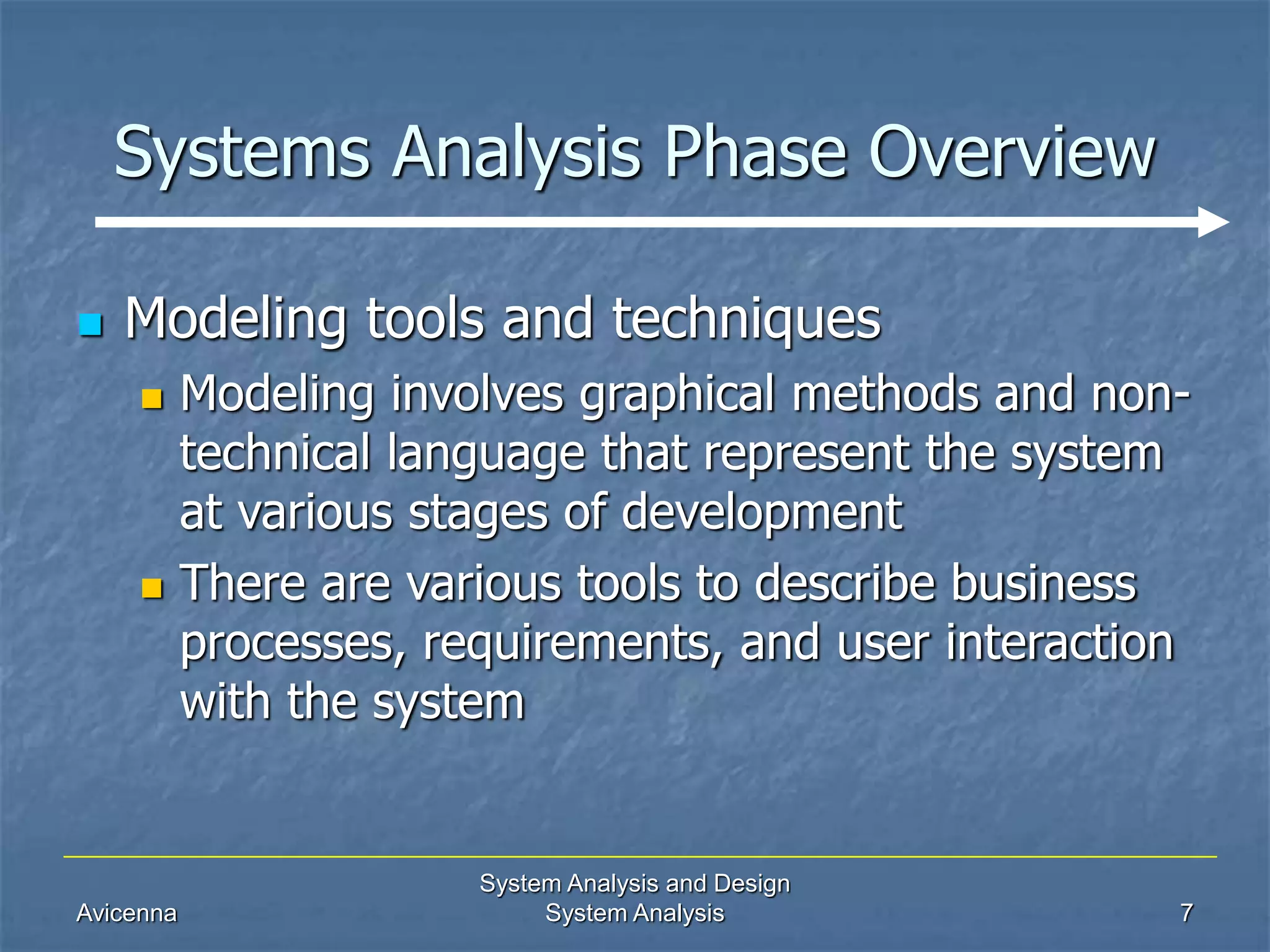 Systems Analysis Phase Overview

Modeling tools and techniques

Modeling involves graphical methods and non-technical language that represent the system at various stages of development

There are various tools to describe business processes, requirements, and user interaction with the system

Avicenna

System Analysis and Design
System Analysis

7